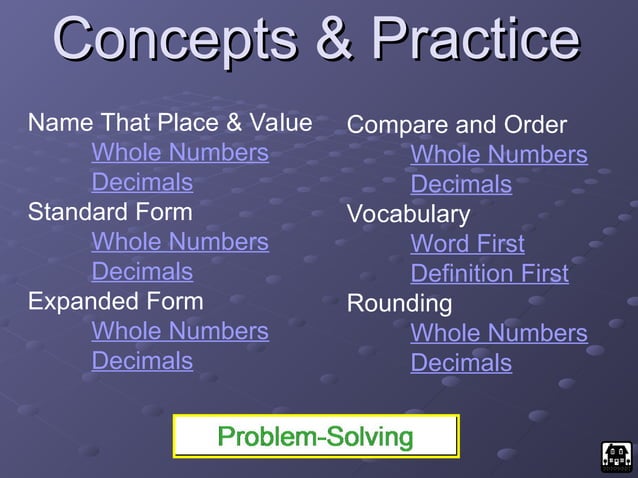 Concepts & Practice

Name That Place & Value
Whole Numbers
Decimals
Standard Form
Whole Numbers
Decimals
Expanded Form
Whole Numbers
Decimals

Compare and Order
Whole Numbers
Decimals
Vocabulary
Word First
Definition First
Rounding
Whole Numbers
Decimals

Problem-Solving